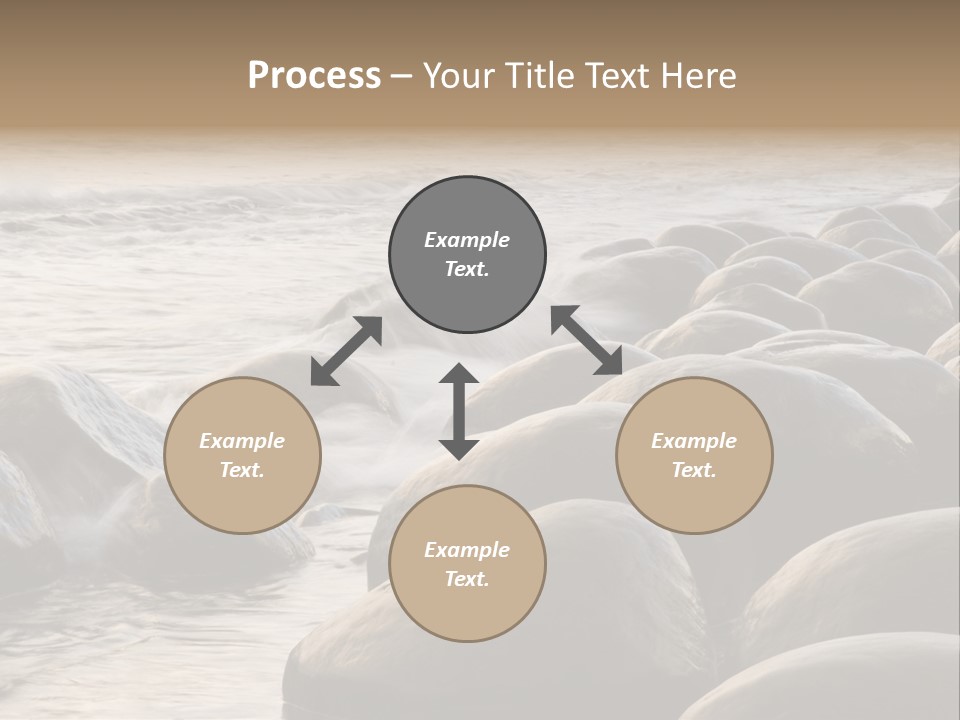 Process – Your Title Text Here

Example Text.

Example Text.

Example Text.

Example Text.